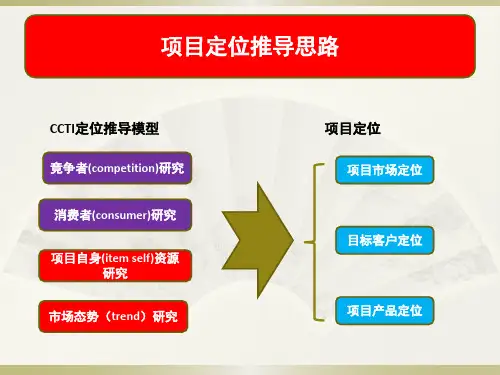 项目定位推导思路

CCTI定位推导模型

竞争者(competition)研究

消费者(consumer)研究

项目自身(item self)资源研究

市场态势（trend）研究

项目定位

项目市场定位

目标客户定位

项目产品定位